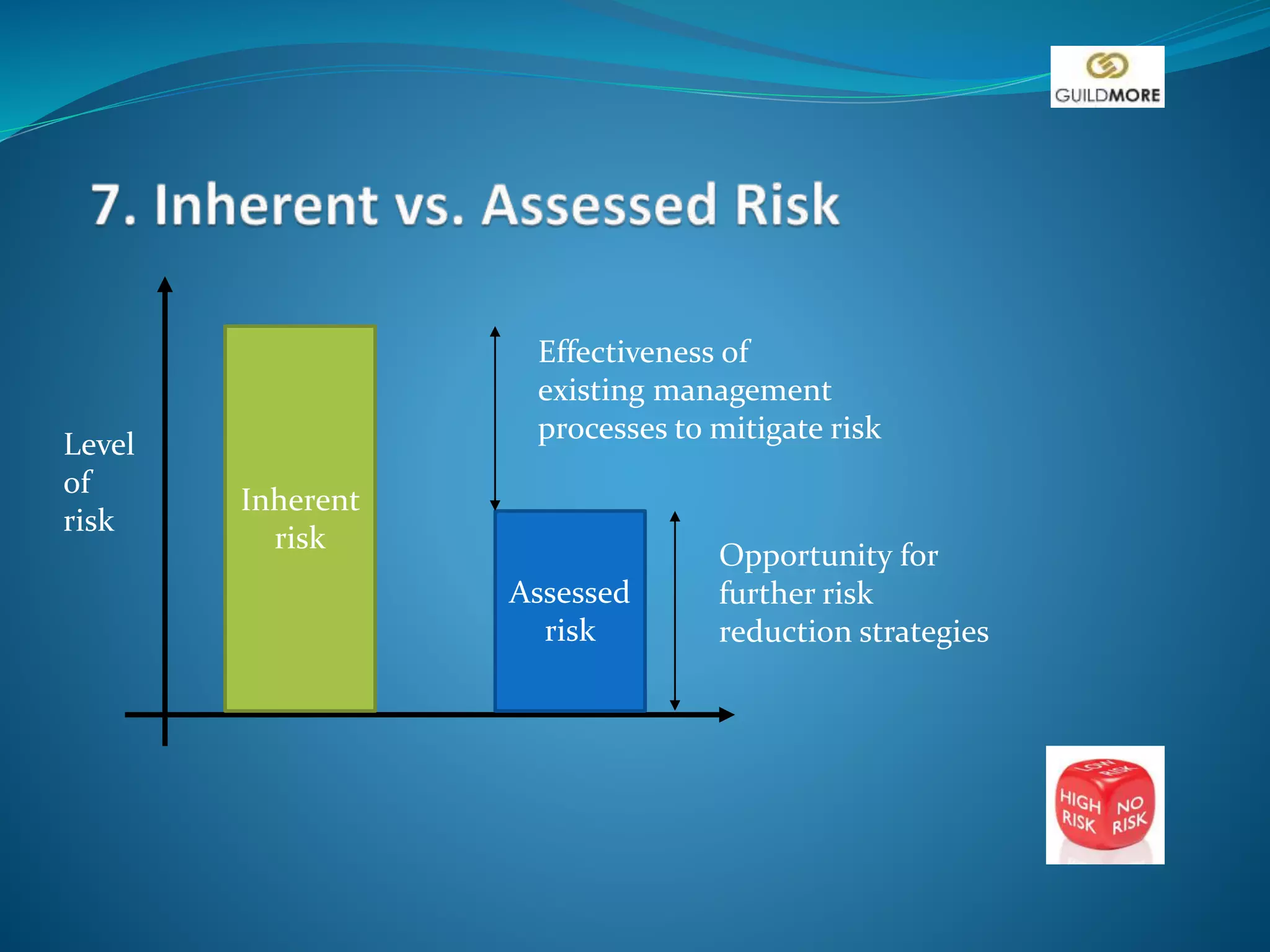 GUILDMORE

7. Inherent vs. Assessed Risk

Level of risk

Inherent risk

Effectiveness of existing management processes to mitigate risk

Assessed risk

Opportunity for further risk reduction strategies

LOW RISK
HIGH RISK
NO RISK